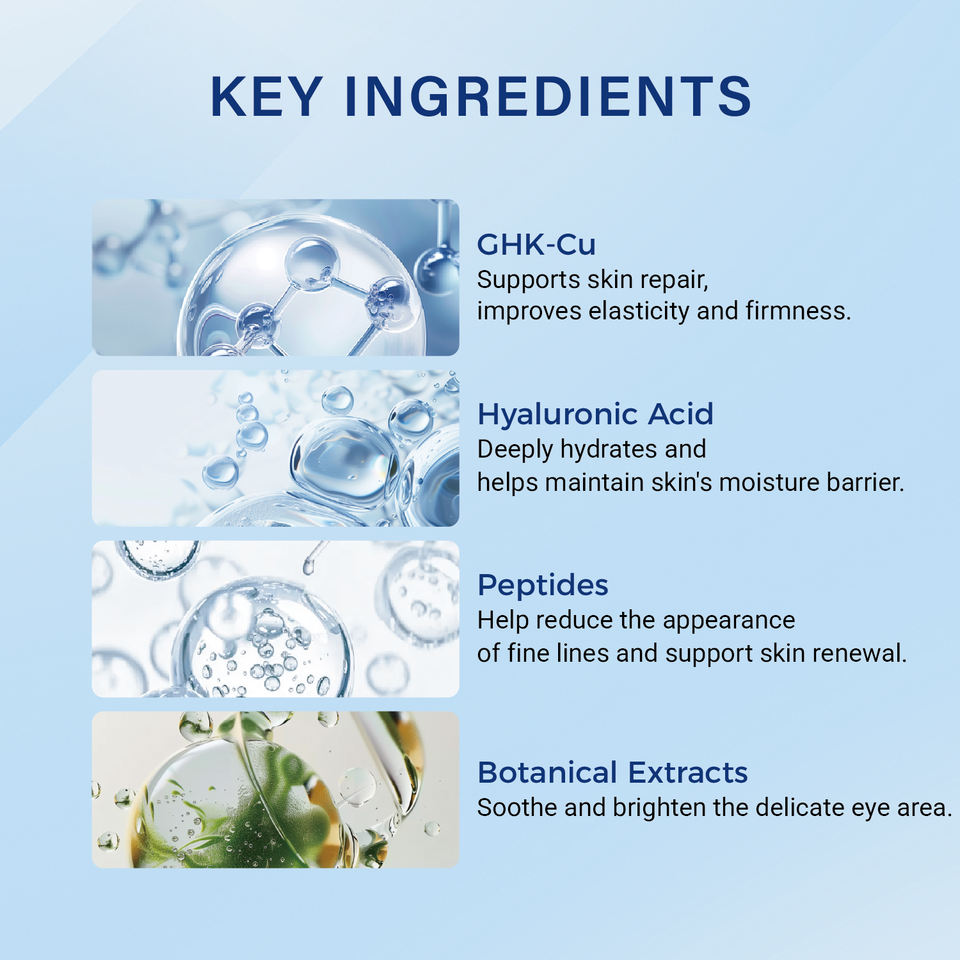 KEY INGREDIENTS

GHK-Cu
Supports skin repair, improves elasticity and firmness.

Hyaluronic Acid
Deeply hydrates and helps maintain skin's moisture barrier.

Peptides
Help reduce the appearance of fine lines and support skin renewal.

Botanical Extracts
Soothe and brighten the delicate eye area.